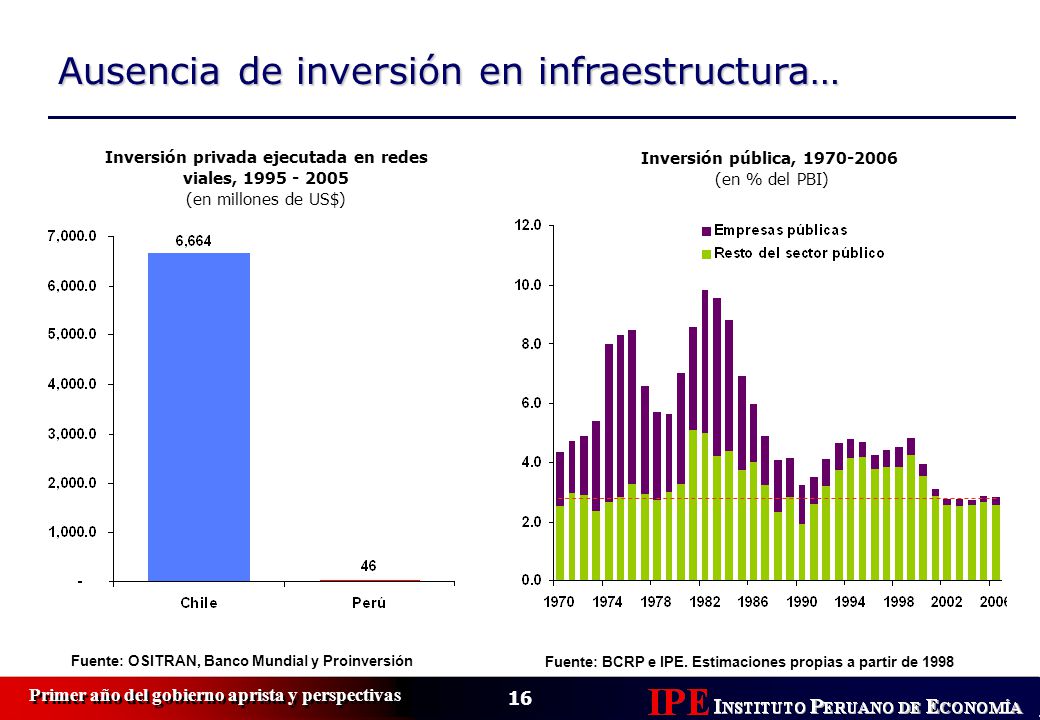 Ausencia de inversión en infraestructura…

Inversión privada ejecutada en redes viales, 1995 - 2005
(en millones de US$)

7,000.0
6,000.0
5,000.0
4,000.0
3,000.0
2,000.0
1,000.0
-

6,664
46

Chile
Perú

Fuente: OSITRAN, Banco Mundial y Proinversión

Inversión pública, 1970-2006
(en % del PBI)

Empresas públicas
Resto del sector público

12.0
10.0
8.0
6.0
4.0
2.0
0.0

1970 1974 1978 1982 1986 1990 1994 1998 2002 2006

Fuente: BCRP e IPE. Estimaciones propias a partir de 1998

Primer año del gobierno aprista y perspectivas

16

IPE INSTITUTO PERUANO DE ECONOMÍA